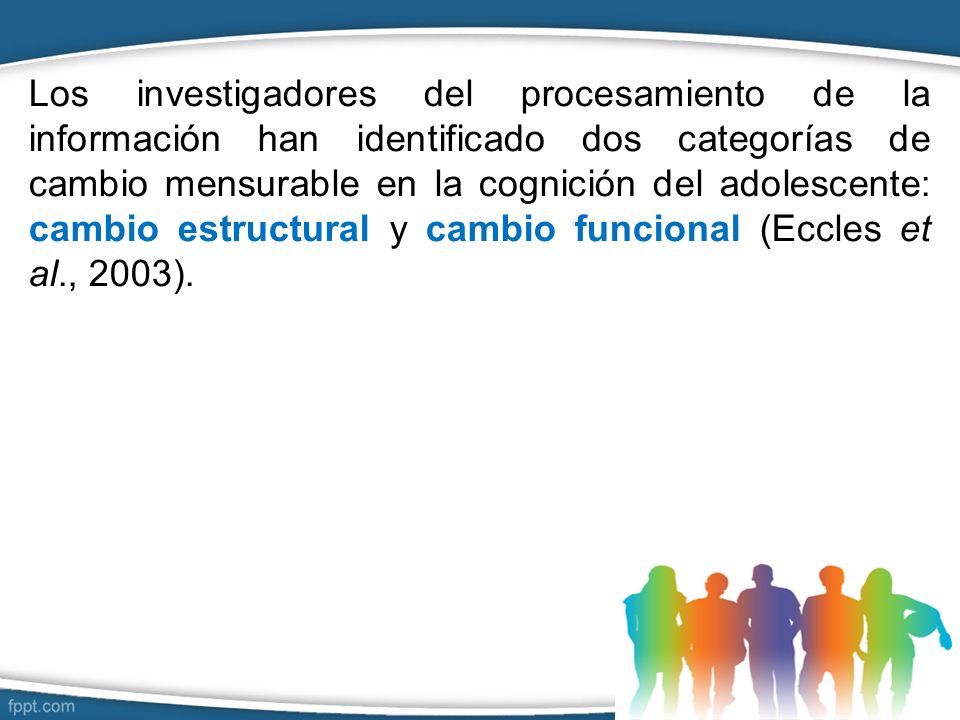 Los investigadores del procesamiento de la información han identificado dos categorías de cambio mensurable en la cognición del adolescente: cambio estructural y cambio funcional (Eccles et al., 2003).

fppt.com